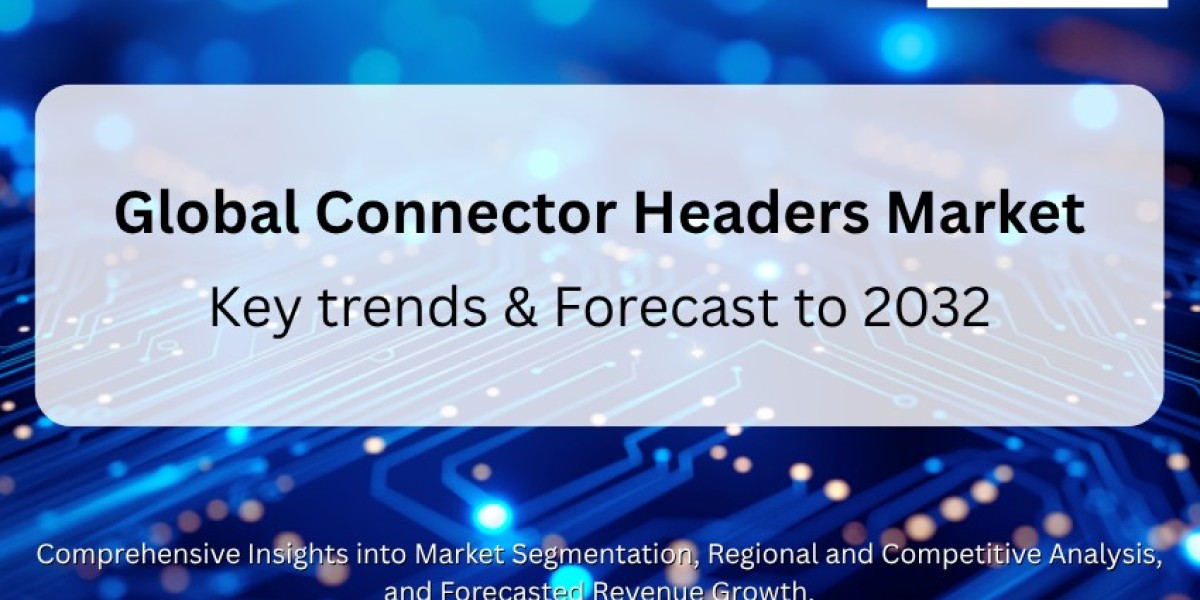 Global Connector Headers Market

Key trends & Forecast to 2032

Comprehensive Insights into Market Segmentation, Regional and Competitive Analysis, and Forecasted Revenue Growth.